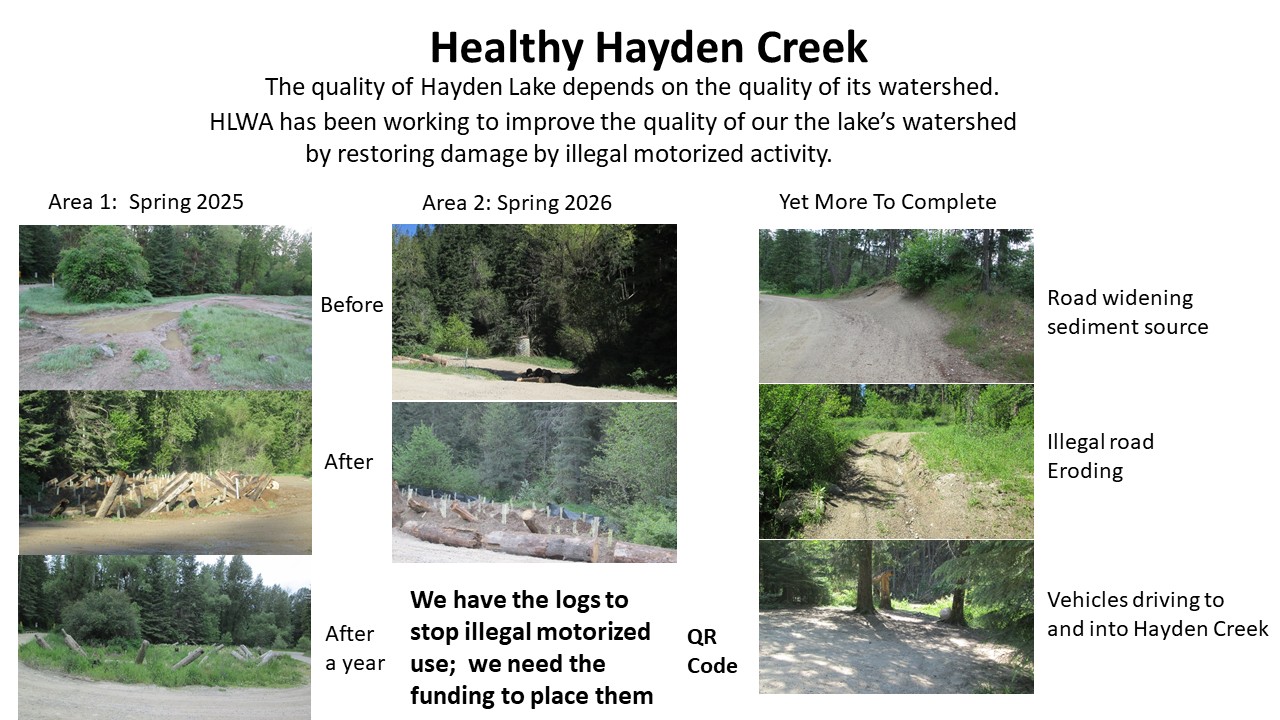 Healthy Hayden Creek

The quality of Hayden Lake depends on the quality of its watershed.

HLWA has been working to improve the quality of our the lake's watershed by restoring damage by illegal motorized activity.

Area 1: Spring 2025

Before

After

After a year

Area 2: Spring 2026

We have the logs to stop illegal motorized use; we need the funding to place them

QR Code

Yet More To Complete

Road widening sediment source

Illegal road Eroding

Vehicles driving to and into Hayden Creek